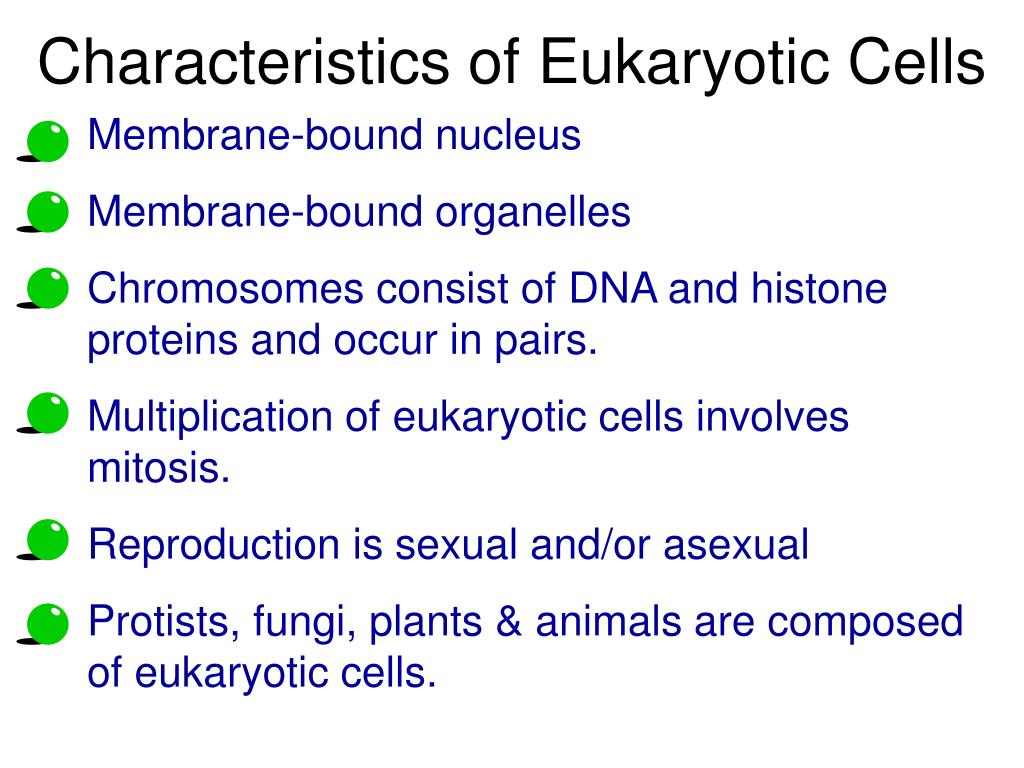 Characteristics of Eukaryotic Cells

Membrane-bound nucleus

Membrane-bound organelles

Chromosomes consist of DNA and histone proteins and occur in pairs.

Multiplication of eukaryotic cells involves mitosis.

Reproduction is sexual and/or asexual

Protists, fungi, plants & animals are composed of eukaryotic cells.